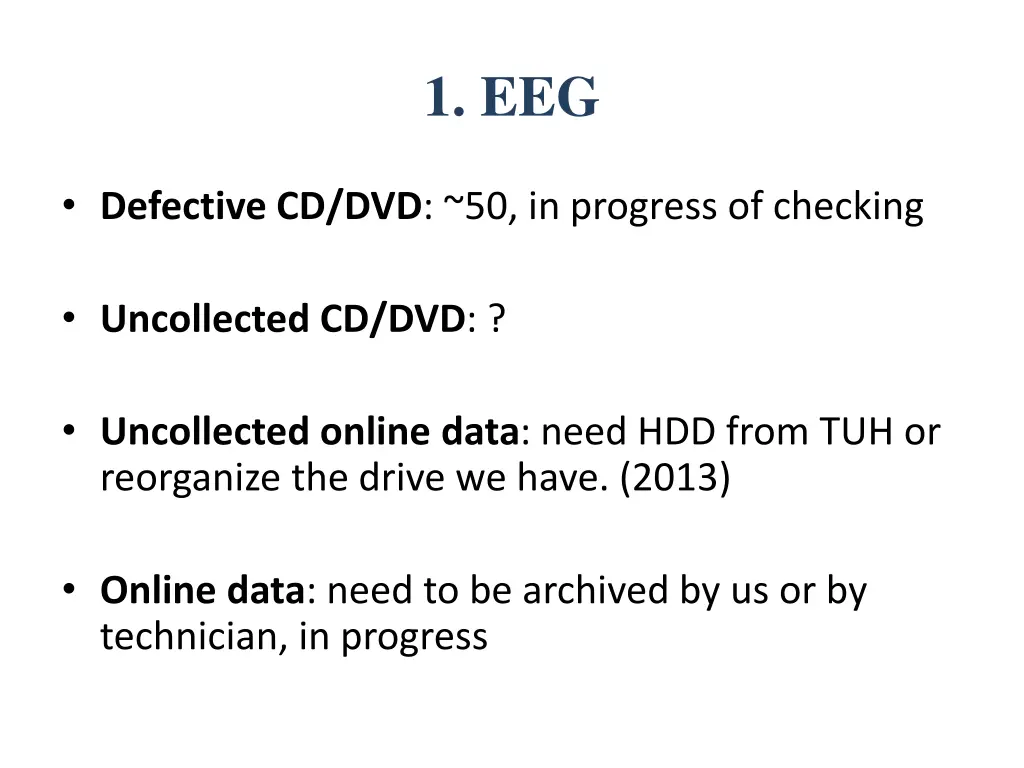 1. EEG

• Defective CD/DVD: ~50, in progress of checking

• Uncollected CD/DVD: ?

• Uncollected online data: need HDD from TUH or reorganize the drive we have. (2013)

• Online data: need to be archived by us or by technician, in progress